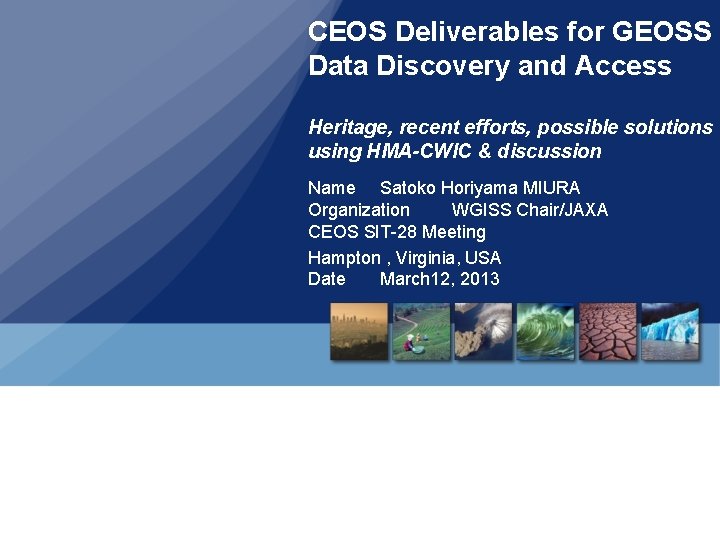 CEOS Deliverables for GEOSS Data Discovery and Access

Heritage, recent efforts, possible solutions using HMA-CWIC & discussion

Name Satoko Horiyama MIURA
Organization WGISS Chair/JAXA
CEOS SIT-28 Meeting
Hampton , Virginia, USA
Date March12, 2013